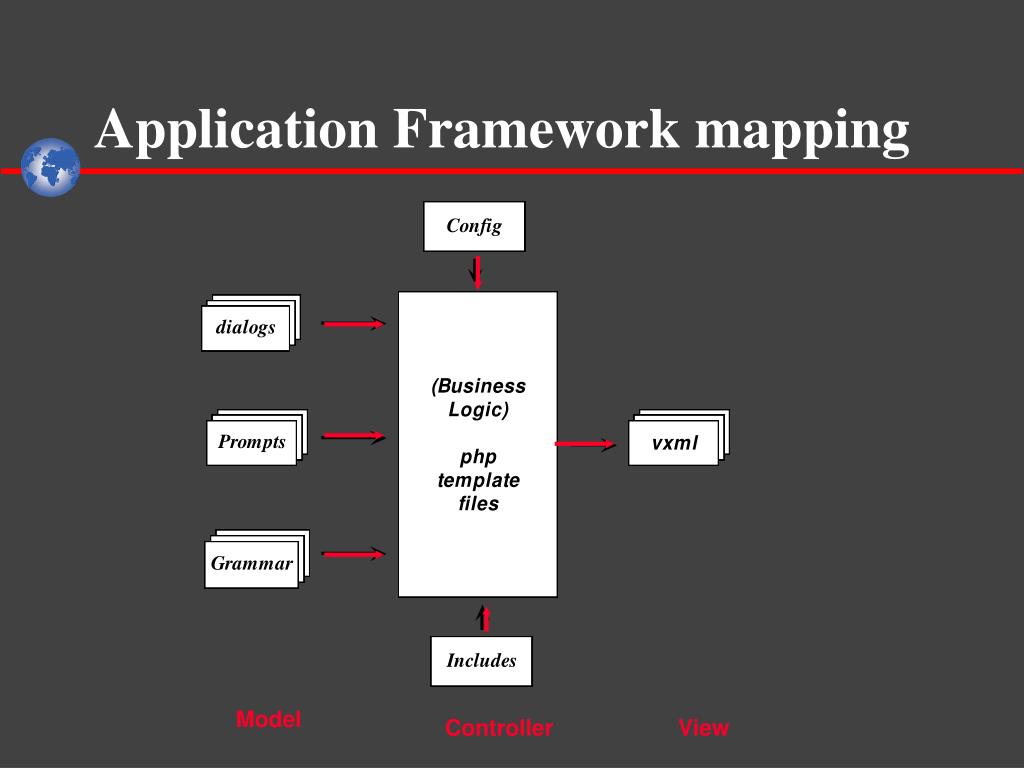 Application Framework mapping

Config

dialogs

Prompts

Grammar

(Business Logic)

php template files

vxml

Includes

Model

Controller

View